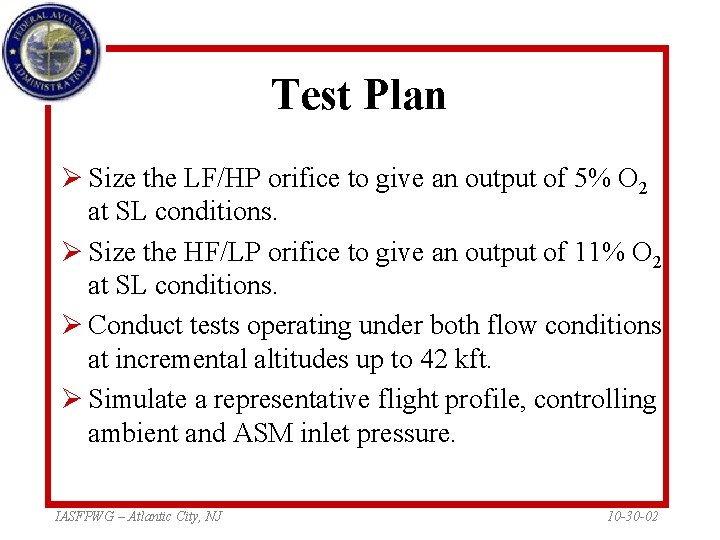 FEDERAL AVIATION ADMINISTRATION

Test Plan

➢ Size the LF/HP orifice to give an output of 5% $O_2$ at SL conditions.

➢ Size the HF/LP orifice to give an output of 11% $O_2$ at SL conditions.

➢ Conduct tests operating under both flow conditions at incremental altitudes up to 42 kft.

➢ Simulate a representative flight profile, controlling ambient and ASM inlet pressure.

IASFPWG – Atlantic City, NJ

10-30-02